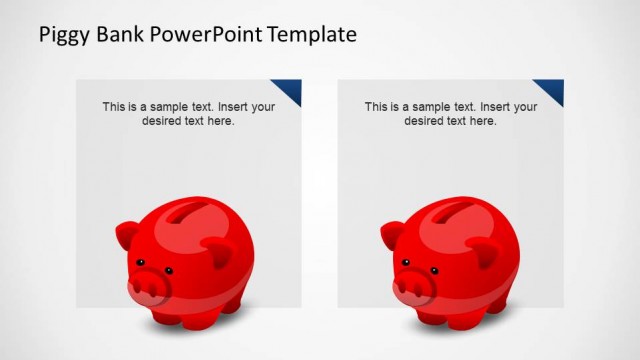 Piggy Bank PowerPoint Template

This is a sample text. Insert your desired text here.

This is a sample text. Insert your desired text here.